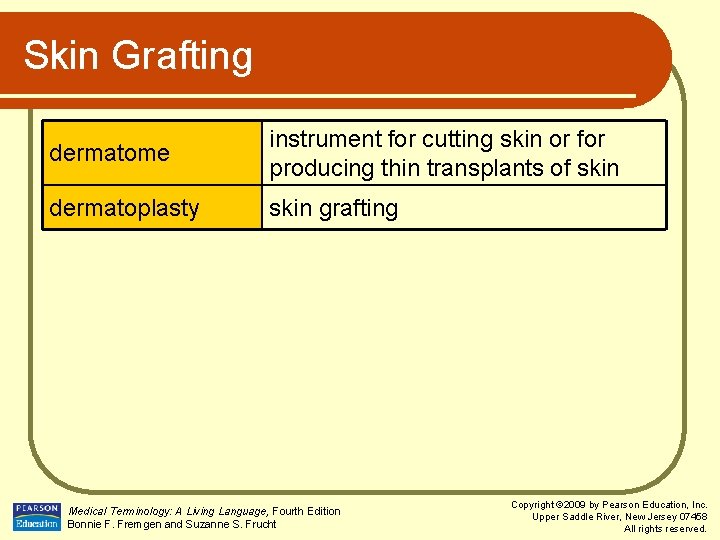 Skin Grafting

| dermatome | instrument for cutting skin or for producing thin transplants of skin |
|---|---|
| dermatoplasty | skin grafting |

PEARSON Education

Medical Terminology: A Living Language, Fourth Edition
Bonnie F. Fremgen and Suzanne S. Frucht

Copyright ©2009 by Pearson Education, Inc.
Upper Saddle River, New Jersey 07458
All rights reserved.